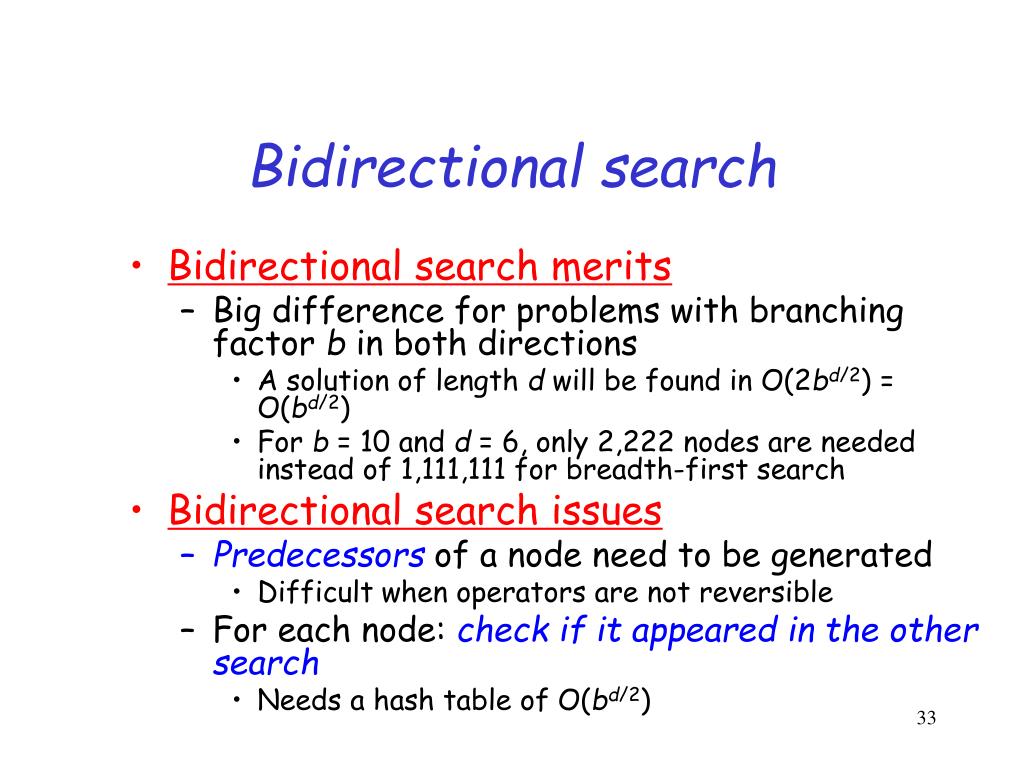 Bidirectional search

• Bidirectional search merits
  – Big difference for problems with branching factor $b$ in both directions
    • A solution of length $d$ will be found in $O(2b^{d/2}) = O(b^{d/2})$
    • For $b = 10$ and $d = 6$, only 2,222 nodes are needed instead of 1,111,111 for breadth-first search
• Bidirectional search issues
  – Predecessors of a node need to be generated
    • Difficult when operators are not reversible
  – For each node: check if it appeared in the other search
    • Needs a hash table of $O(b^{d/2})$

33